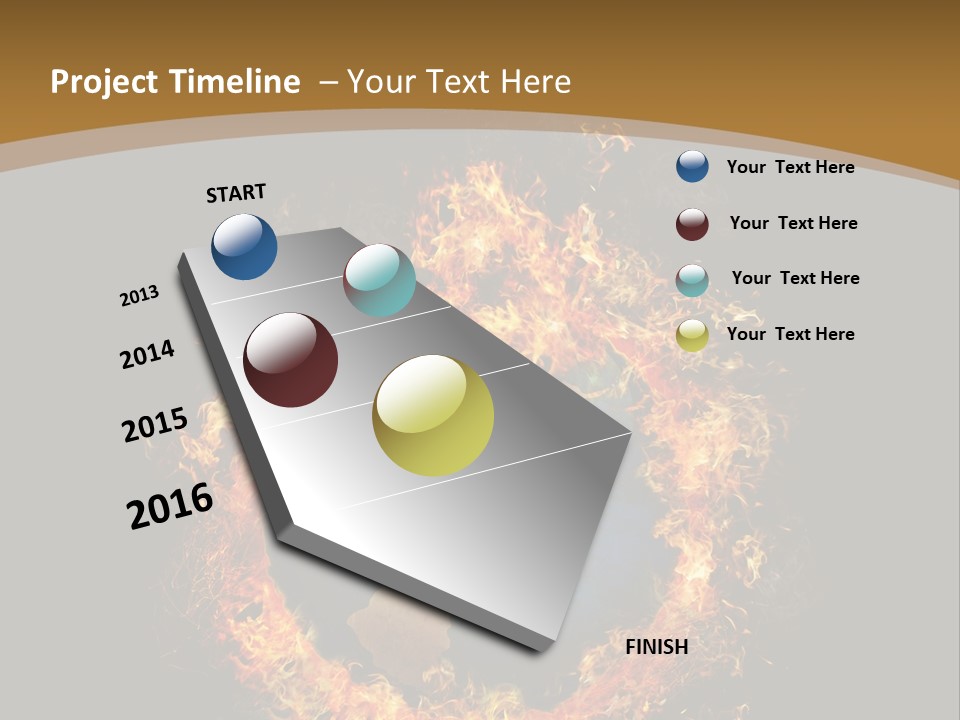 Project Timeline – Your Text Here

START

2013

2014

2015

2016

FINISH

Your Text Here

Your Text Here

Your Text Here

Your Text Here